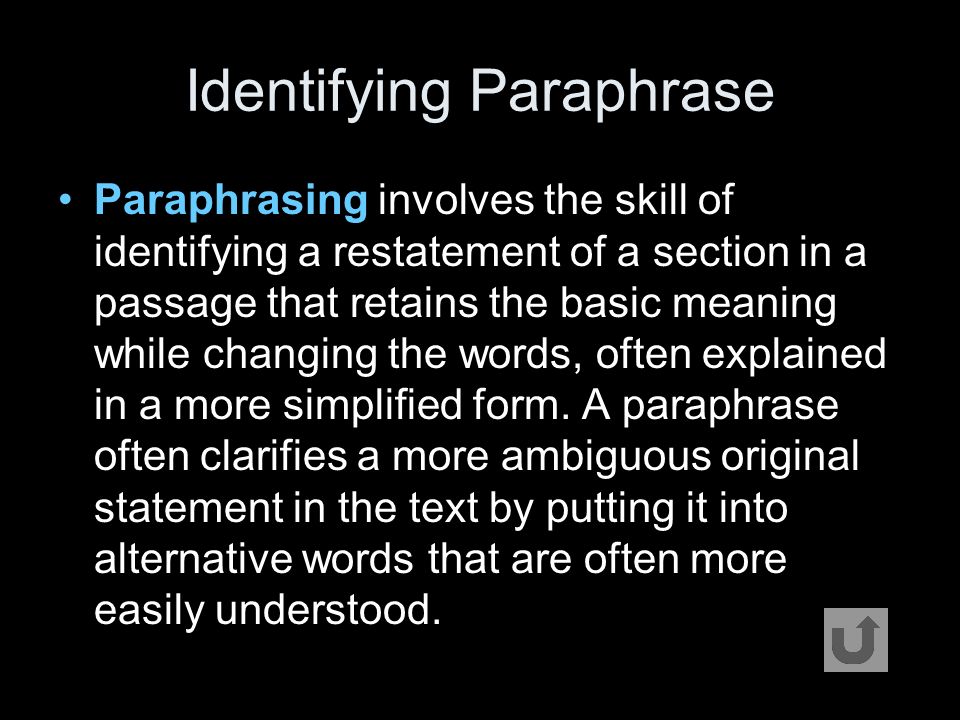 Identifying Paraphrase

• Paraphrasing involves the skill of identifying a restatement of a section in a passage that retains the basic meaning while changing the words, often explained in a more simplified form. A paraphrase often clarifies a more ambiguous original statement in the text by putting it into alternative words that are often more easily understood.